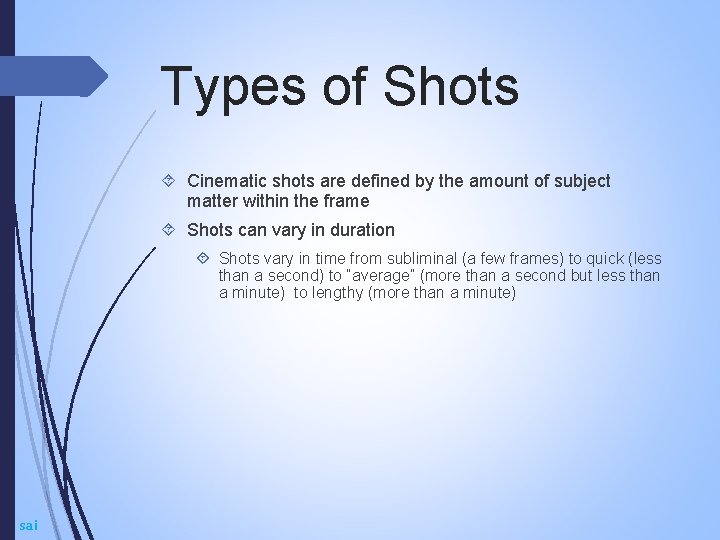 Types of Shots

Cinematic shots are defined by the amount of subject matter within the frame

Shots can vary in duration

Shots vary in time from subliminal (a few frames) to quick (less than a second) to "average" (more than a second but less than a minute) to lengthy (more than a minute)

sai